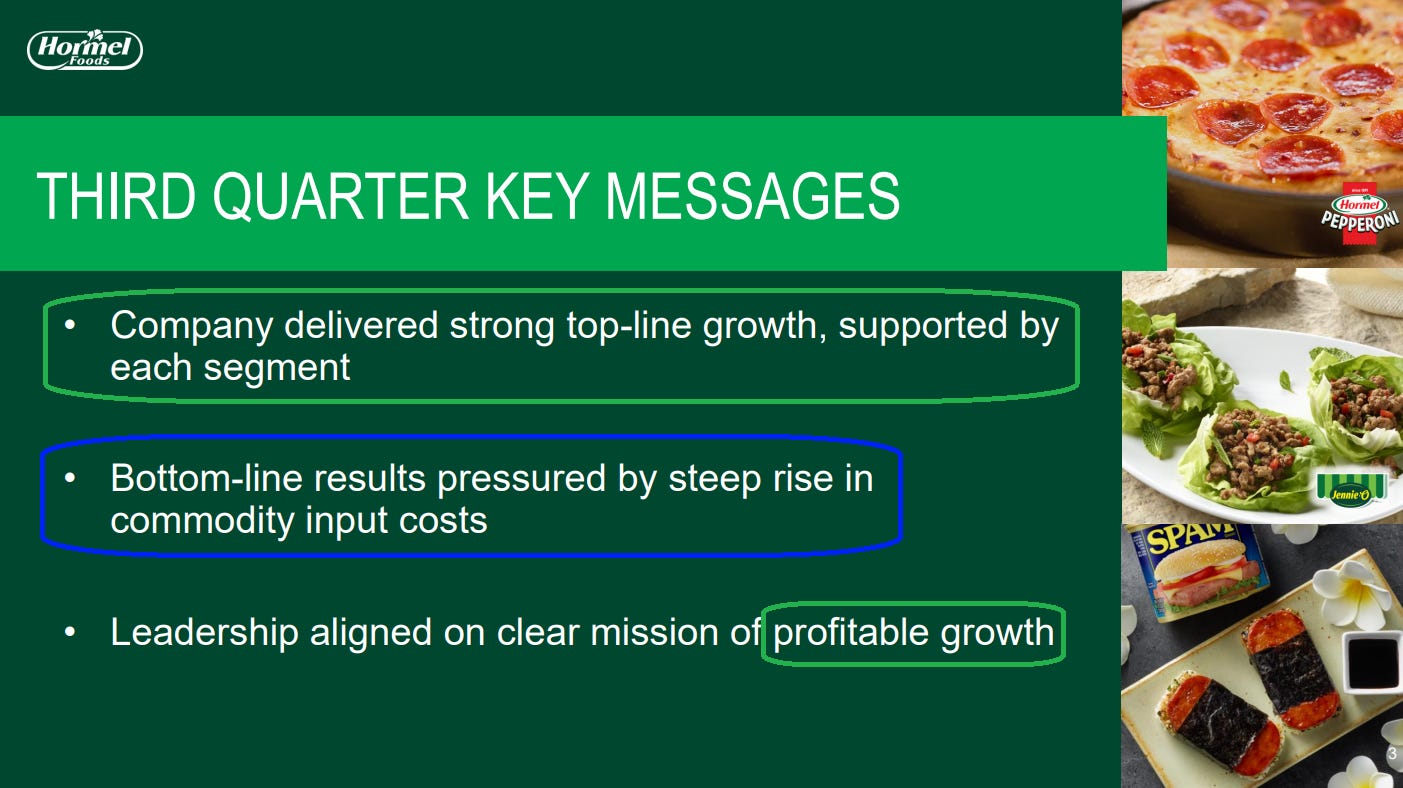 Hormel Foods

THIRD QUARTER KEY MESSAGES

• Company delivered strong top-line growth, supported by each segment

• Bottom-line results pressured by steep rise in commodity input costs

• Leadership aligned on clear mission of profitable growth

Hormel PEPPERONI

Jennie-O

SPAM

3